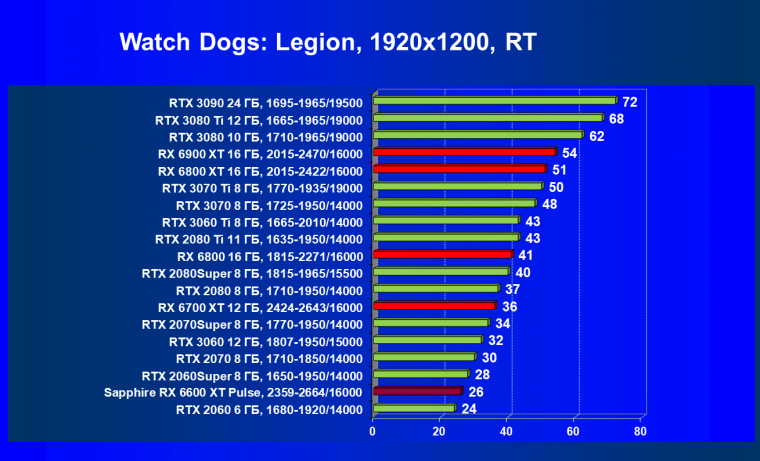 Watch Dogs: Legion, 1920x1200, RT

RTX 3090 24 ГБ, 1695-1965/19500 72
RTX 3080 Ti 12 ГБ, 1665-1965/19000 68
RTX 3080 10 ГБ, 1710-1965/19000 62
RX 6900 XT 16 ГБ, 2015-2470/16000 54
RX 6800 XT 16 ГБ, 2015-2422/16000 51
RTX 3070 Ti 8 ГБ, 1770-1935/19000 50
RTX 3070 8 ГБ, 1725-1950/14000 48
RTX 3060 Ti 8 ГБ, 1665-2010/14000 43
RTX 2080 Ti 11 ГБ, 1635-1950/14000 43
RX 6800 16 ГБ, 1815-2271/16000 41
RTX 2080Super 8 ГБ, 1815-1965/15500 40
RTX 2080 8 ГБ, 1710-1950/14000 37
RX 6700 XT 12 ГБ, 2424-2643/16000 36
RTX 2070Super 8 ГБ, 1770-1950/14000 34
RTX 3060 12 ГБ, 1807-1950/15000 32
RTX 2070 8 ГБ, 1710-1850/14000 30
RTX 2060Super 8 ГБ, 1650-1950/14000 28
Sapphire RX 6600 XT Pulse, 2359-2664/16000 26
RTX 2060 6 ГБ, 1680-1920/14000 24

0 20 40 60 80